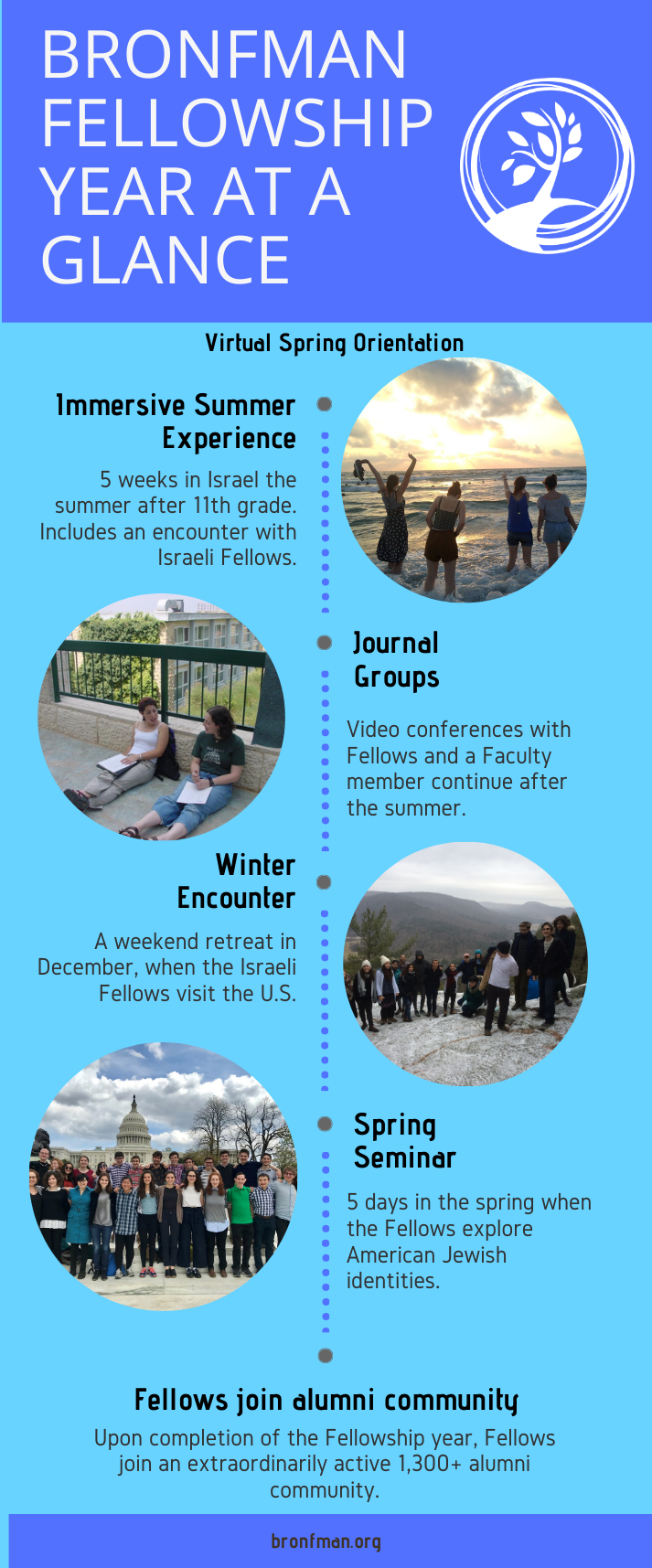 BRONFMAN FELLOWSHIP YEAR AT A GLANCE

Virtual Spring Orientation

Immersive Summer Experience

5 weeks in Israel the summer after 11th grade. Includes an encounter with Israeli Fellows.

Journal Groups

Video conferences with Fellows and a Faculty member continue after the summer.

Winter Encounter

A weekend retreat in December, when the Israeli Fellows visit the U.S.

Spring Seminar

5 days in the spring when the Fellows explore American Jewish identities.

Fellows join alumni community

Upon completion of the Fellowship year, Fellows join an extraordinarily active 1,300+ alumni community.

bronfman.org